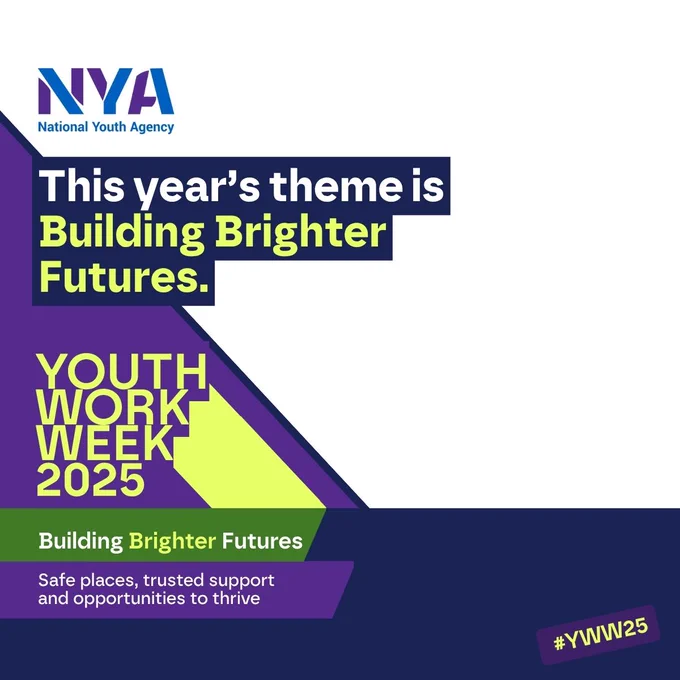 NYA
National Youth Agency

This year's theme is Building Brighter Futures.

YOUTH WORK WEEK 2025

Building Brighter Futures

Safe places, trusted support and opportunities to thrive

#YWW25